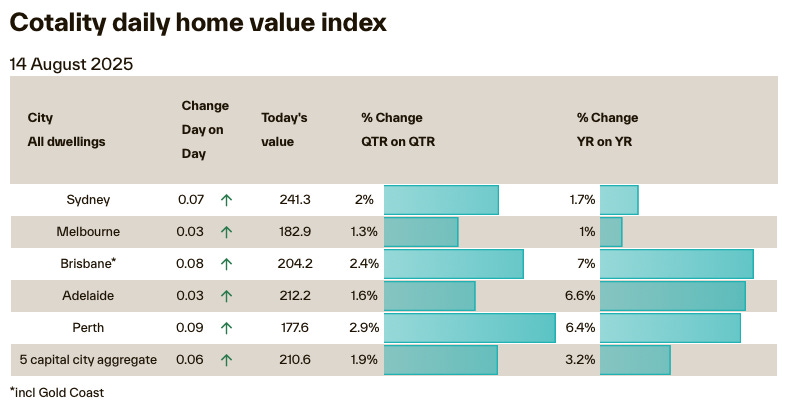 Cotality daily home value index

14 August 2025

| City All dwellings | Change Day on Day | Today's value | % Change QTR on QTR | % Change YR on YR |
|---|---|---|---|---|
| Sydney | 0.07 ↑ | 241.3 | 2% | 1.7% |
| Melbourne | 0.03 ↑ | 182.9 | 1.3% | 1% |
| Brisbane* | 0.08 ↑ | 204.2 | 2.4% | 7% |
| Adelaide | 0.03 ↑ | 212.2 | 1.6% | 6.6% |
| Perth | 0.09 ↑ | 177.6 | 2.9% | 6.4% |
| 5 capital city aggregate | 0.06 ↑ | 210.6 | 1.9% | 3.2% |

*incl Gold Coast